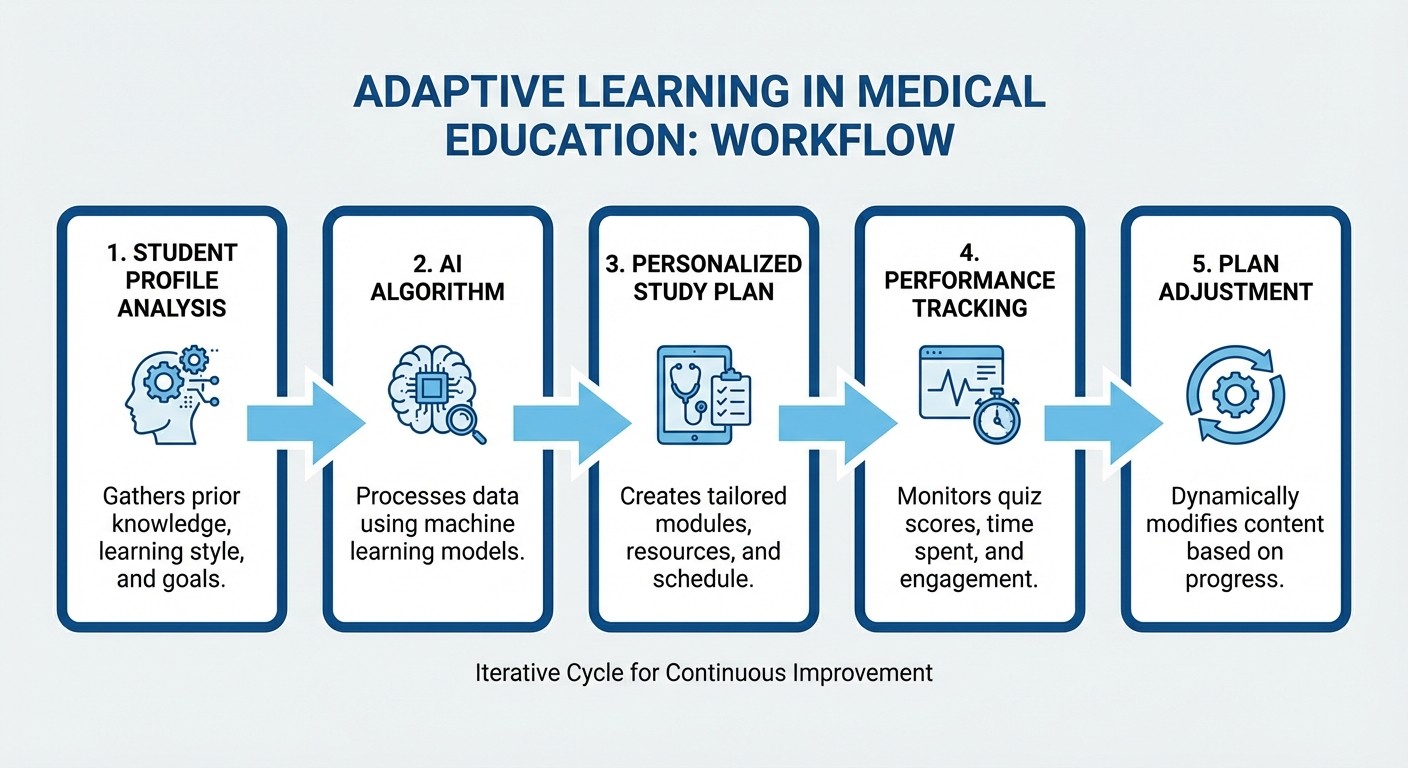 ADAPTIVE LEARNING IN MEDICAL EDUCATION: WORKFLOW

1. STUDENT PROFILE ANALYSIS

Gathers prior knowledge, learning style, and goals.

2. AI ALGORITHM

Processes data using machine learning models.

3. PERSONALIZED STUDY PLAN

Creates tailored modules, resources, and schedule.

4. PERFORMANCE TRACKING

Monitors quiz scores, time spent, and engagement.

5. PLAN ADJUSTMENT

Dynamically modifies content based on progress.

Iterative Cycle for Continuous Improvement